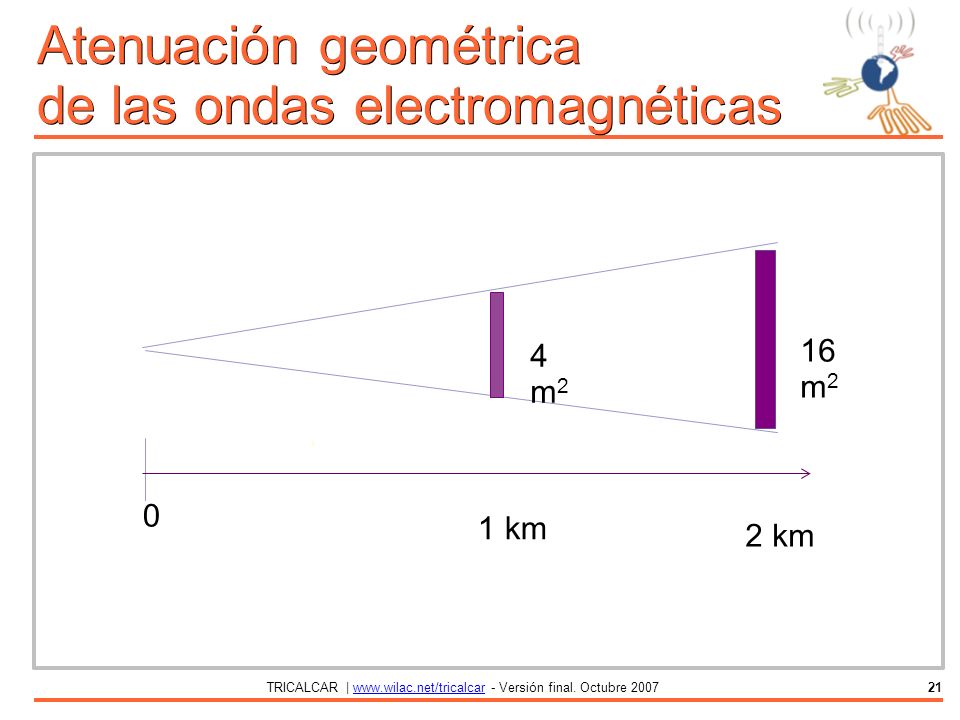 Atenuación geométrica de las ondas electromagnéticas

4 $m^2$

16 $m^2$

0

1 km

2 km

TRICALCAR | www.wilac.net/tricalcar - Versión final. Octubre 2007

21